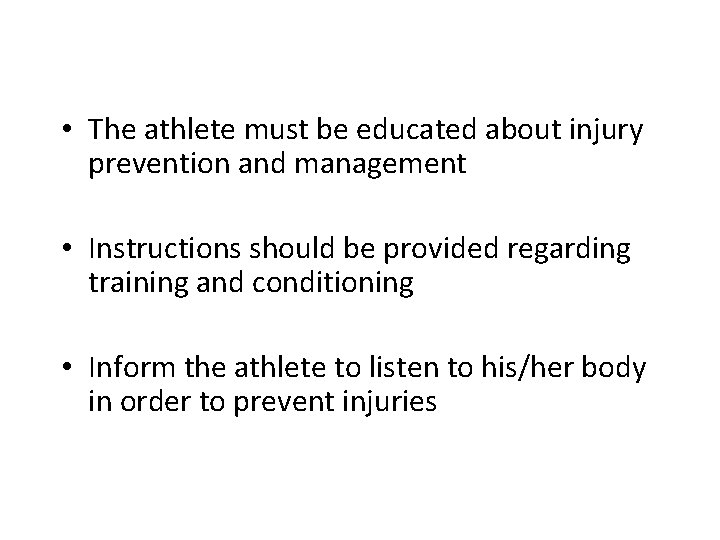 • The athlete must be educated about injury prevention and management

• Instructions should be provided regarding training and conditioning

• Inform the athlete to listen to his/her body in order to prevent injuries